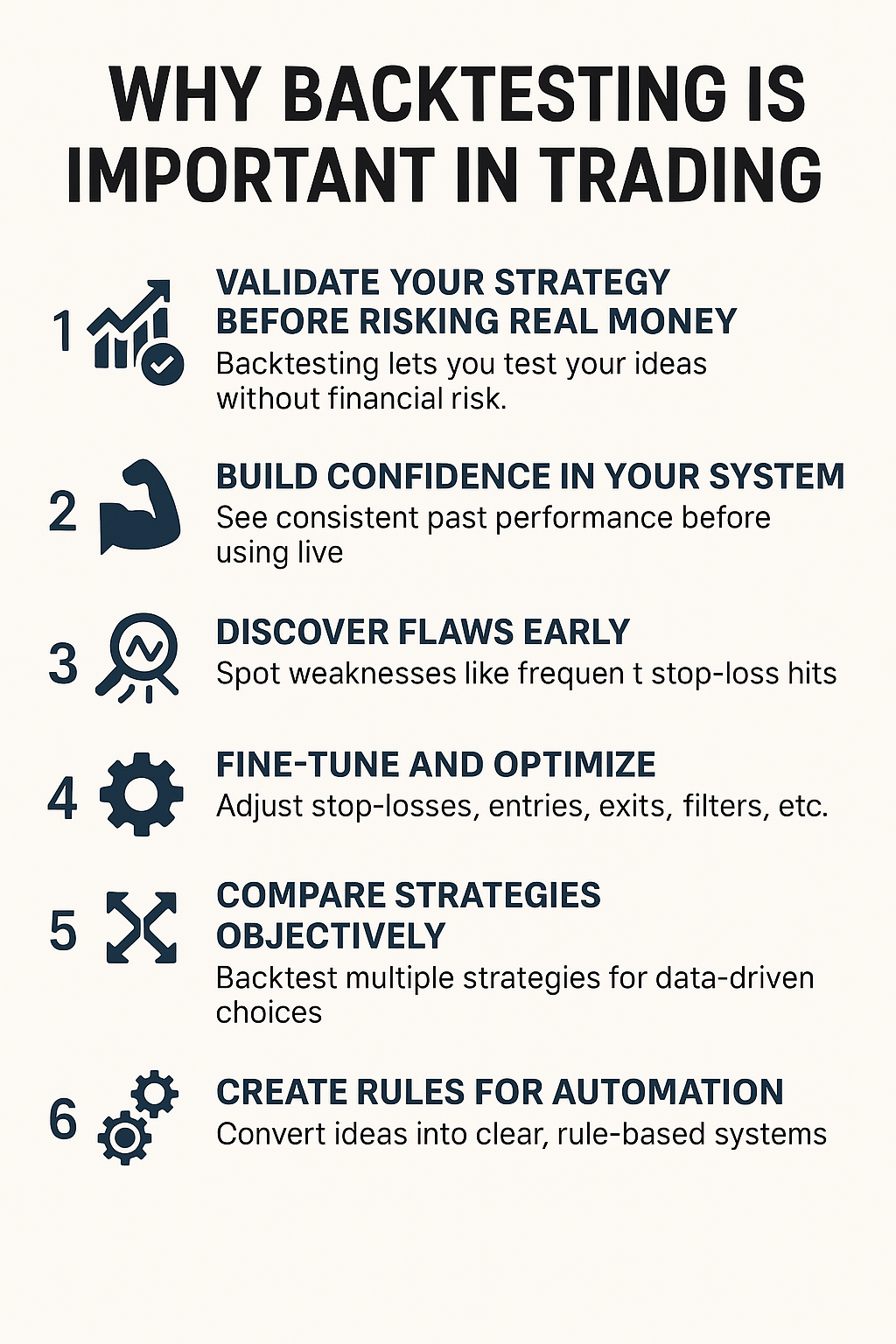 WHY BACKTESTING IS IMPORTANT IN TRADING

1 VALIDATE YOUR STRATEGY BEFORE RISKING REAL MONEY
Backtesting lets you test your ideas without financial risk.

2 BUILD CONFIDENCE IN YOUR SYSTEM
See consistent past performance before using live

3 DISCOVER FLAWS EARLY
Spot weaknesses like frequen t stop-loss hits

4 FINE-TUNE AND OPTIMIZE
Adjust stop-losses, entries, exits, filters, etc.

5 COMPARE STRATEGIES OBJECTIVELY
Backtest multiple strategies for data-driven choices

6 CREATE RULES FOR AUTOMATION
Convert ideas into clear, rule-based systems